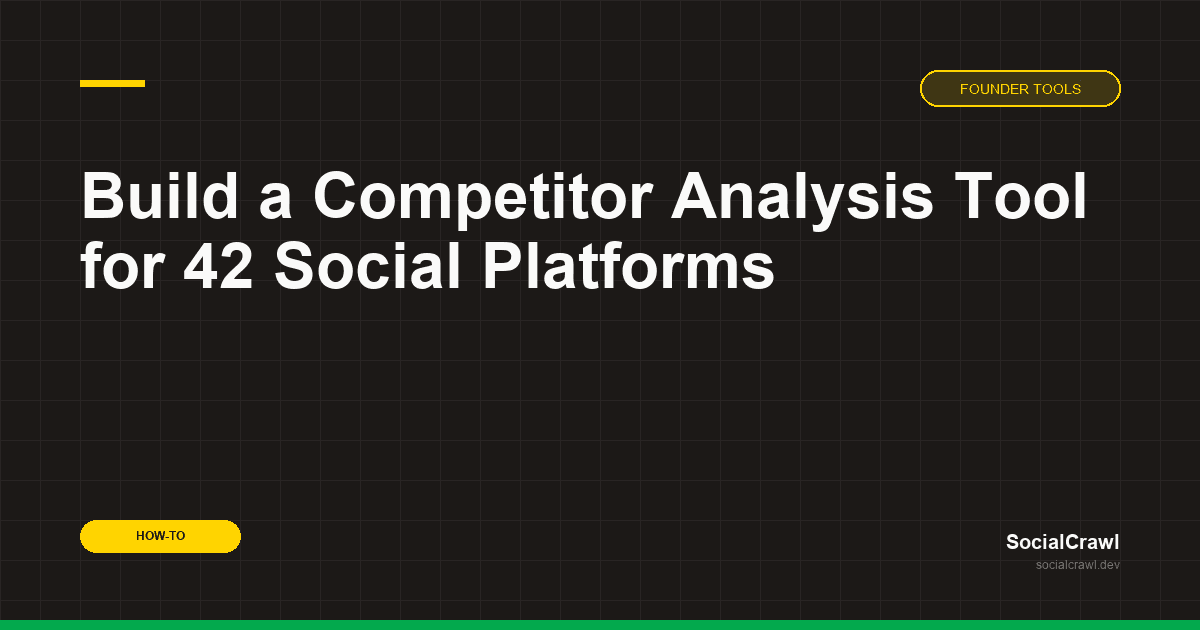 FOUNDER TOOLS

Build a Competitor Analysis Tool for 42 Social Platforms

HOW-TO

SocialCrawl
socialcrawl.dev